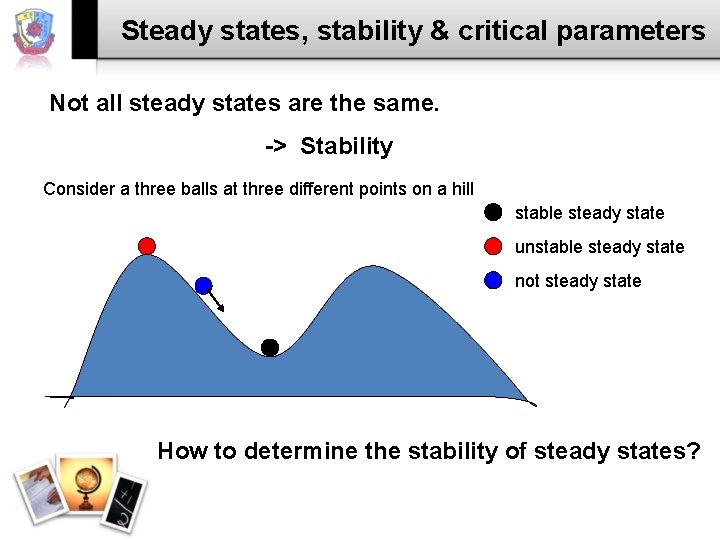 Steady states, stability & critical parameters

Not all steady states are the same.

-> Stability

Consider a three balls at three different points on a hill

stable steady state

unstable steady state

not steady state

How to determine the stability of steady states?